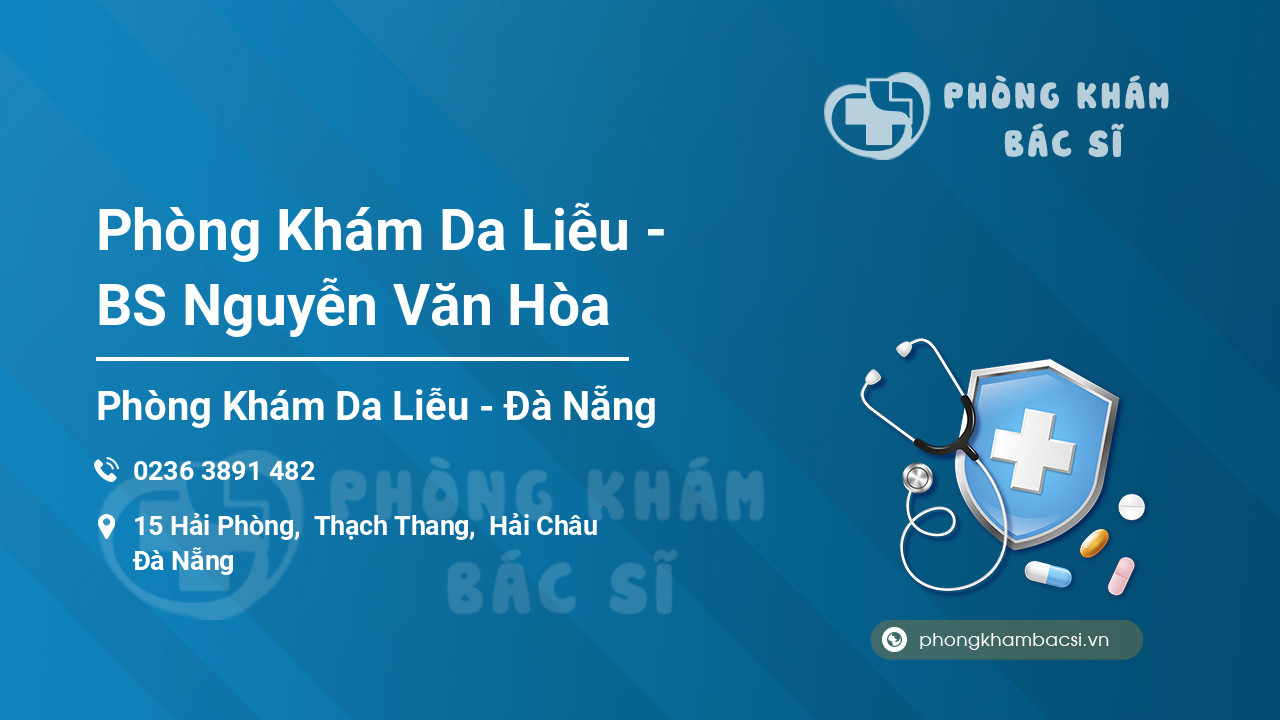 PHÒNG KHÁM BÁC SĨ

Phòng Khám Da Liễu - BS Nguyễn Văn Hòa

Phòng Khám Da Liễu - Đà Nẵng

0236 3891 482

15 Hải Phòng, Thạch Thang, Hải Châu Đà Nẵng

PHÒNG KHÁM BÁC SĨ

phongkhambacsi.vn